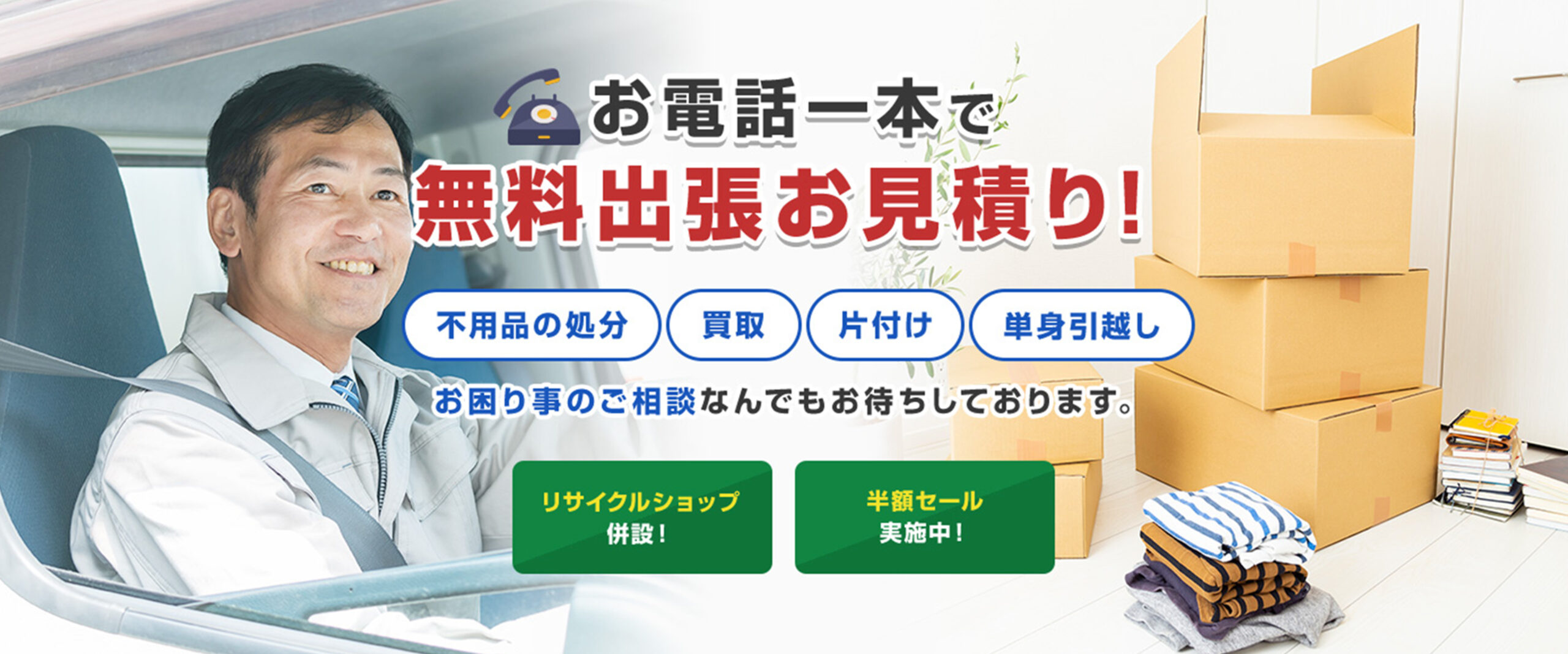 お電話一本で
無料出張お見積り!

不用品の処分　買取　片付け　単身引越し

お困り事のご相談なんでもお待ちしております。

リサイクルショップ
併設!

半額セール
実施中!